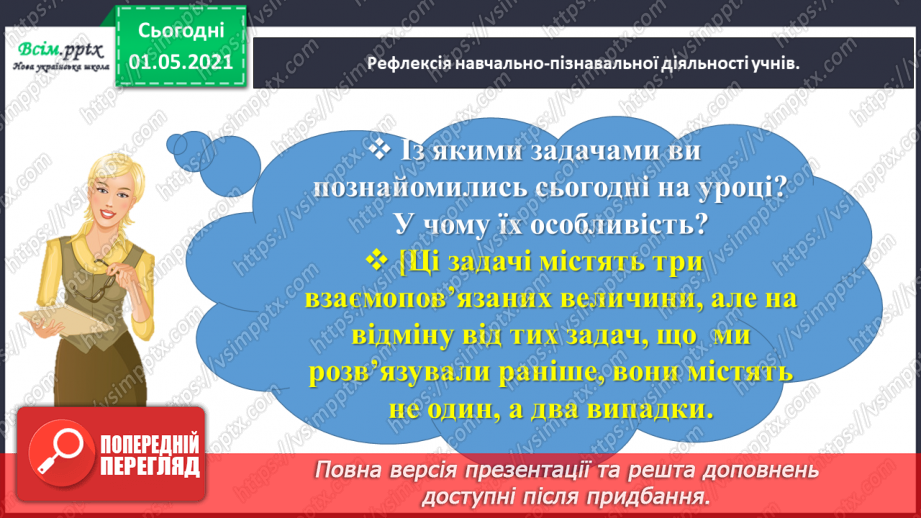 Всім.pptx
Нова українська школа

Сьогодні
01.05.2021

Рефлексія навчально-пізнавальної діяльності учнів.

❖ Із якими задачами ви познайомились сьогодні на уроці? У чому їх особливість?
❖ {Ці задачі містять три взаємопов'язаних величини, але на відміну від тих задач, що ми розв'язували раніше, вони містять не один, а два випадки.

ПОПЕРЕДНІЙ ПЕРЕГЛЯД

Повна версія презентації та решта доповнень доступні після придбання.

https://vsimpptx.com